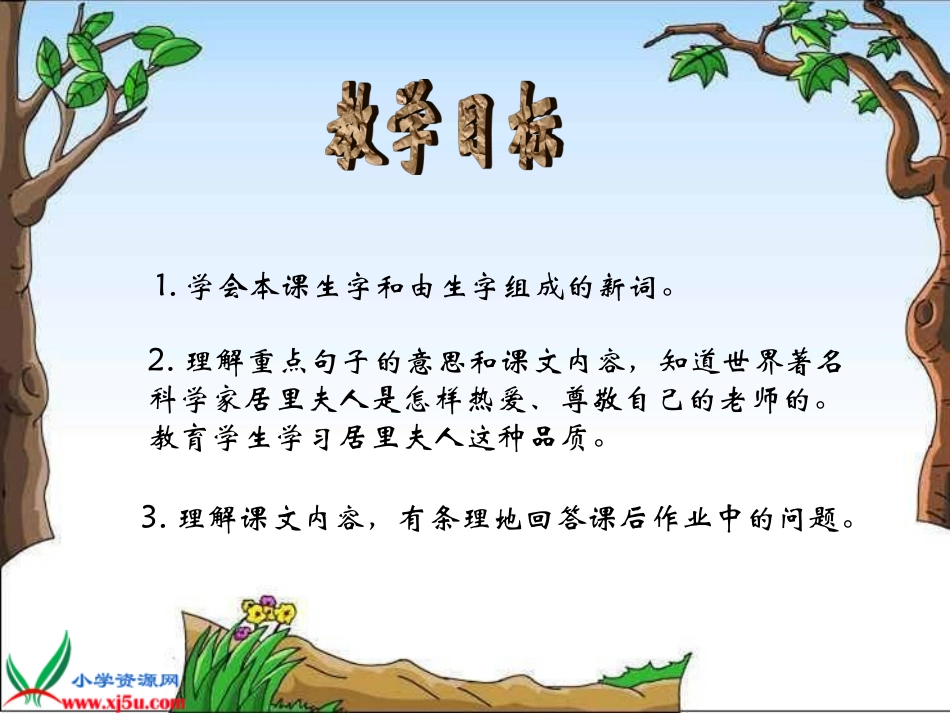 教学目标

1. 学会本课生字和由生字组成的新词。

2. 理解重点句子的意思和课文内容，知道世界著名科学家居里夫人是怎样热爱、尊敬自己的老师的。教育学生学习居里夫人这种品质。

3. 理解课文内容，有条理地回答课后作业中的问题。

小学资源网
www.xj5u.com